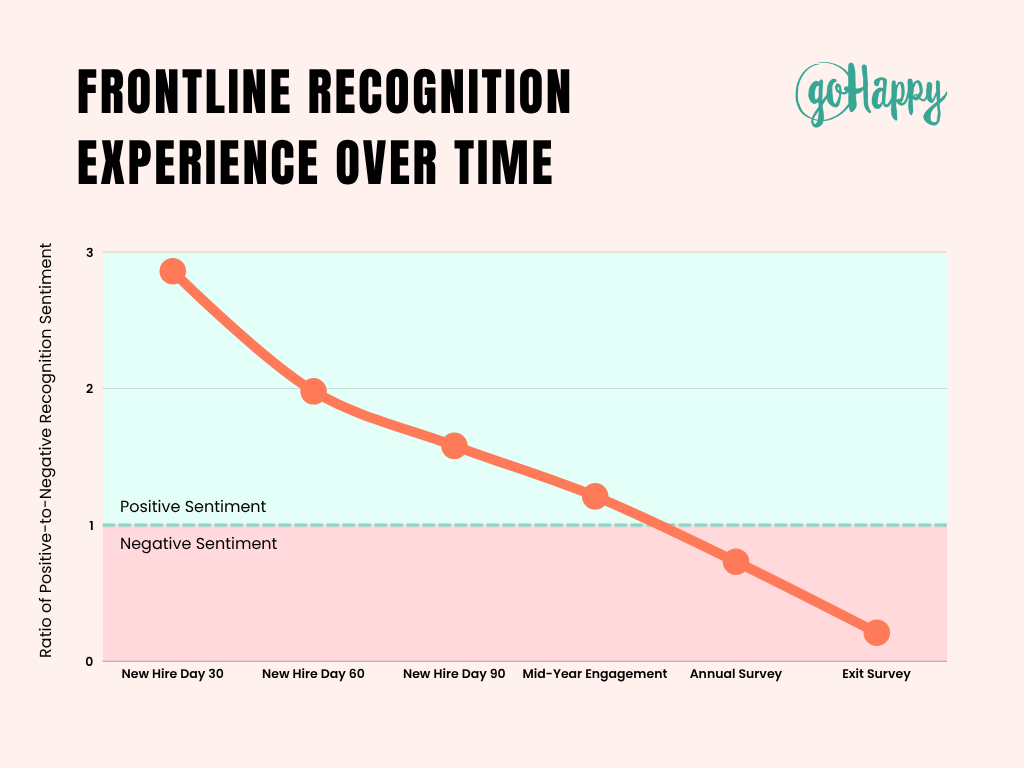 FRONTLINE RECOGNITION EXPERIENCE OVER TIME

goHappy

Ratio of Positive-to-Negative Recognition Sentiment

3
2
1
0

Positive Sentiment
Negative Sentiment

New Hire Day 30
New Hire Day 60
New Hire Day 90
Mid-Year Engagement
Annual Survey
Exit Survey